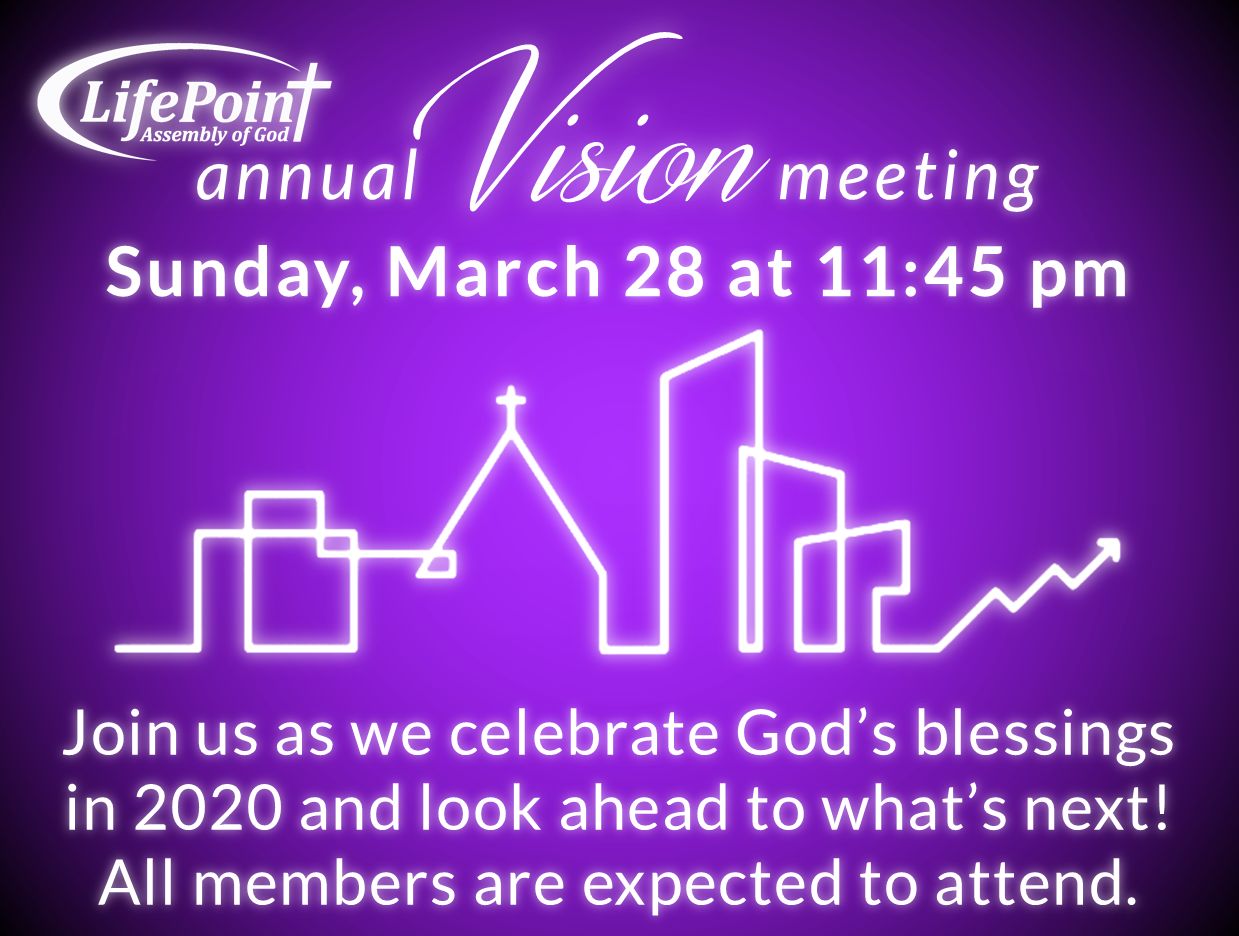 LifePoint
Assembly of God

annual Vision meeting

Sunday, March 28 at 11:45 pm

Join us as we celebrate God’s blessings in 2020 and look ahead to what’s next! All members are expected to attend.